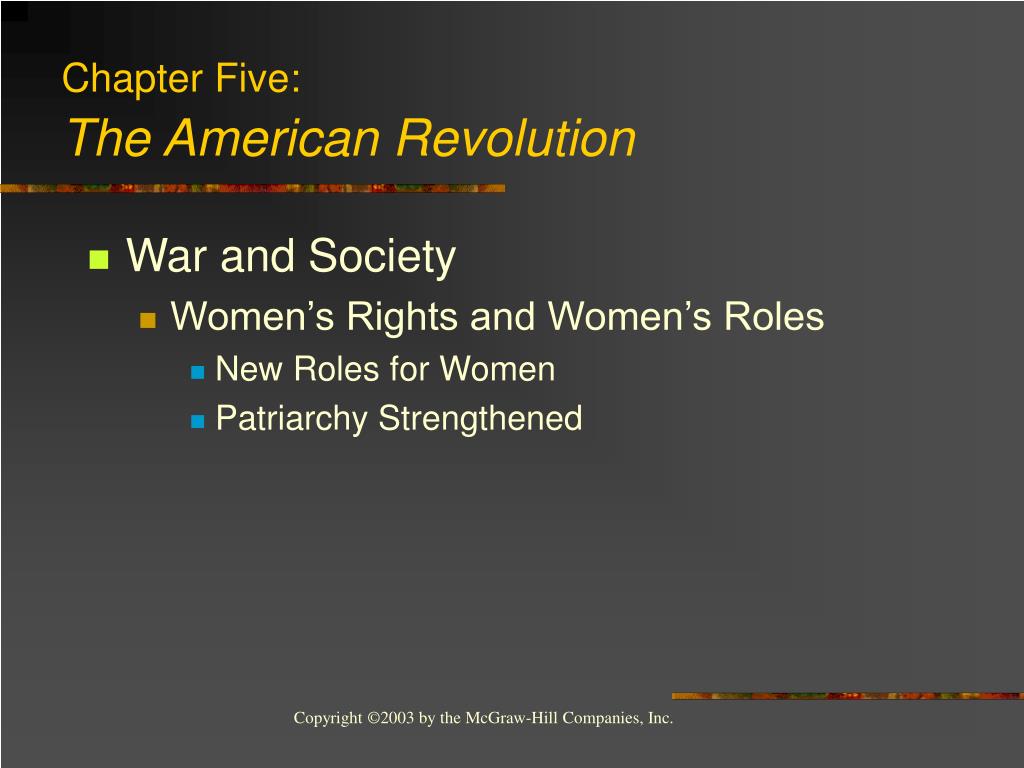 Chapter Five:
The American Revolution

War and Society
Women’s Rights and Women’s Roles
New Roles for Women
Patriarchy Strengthened

Copyright ©2003 by the McGraw-Hill Companies, Inc.